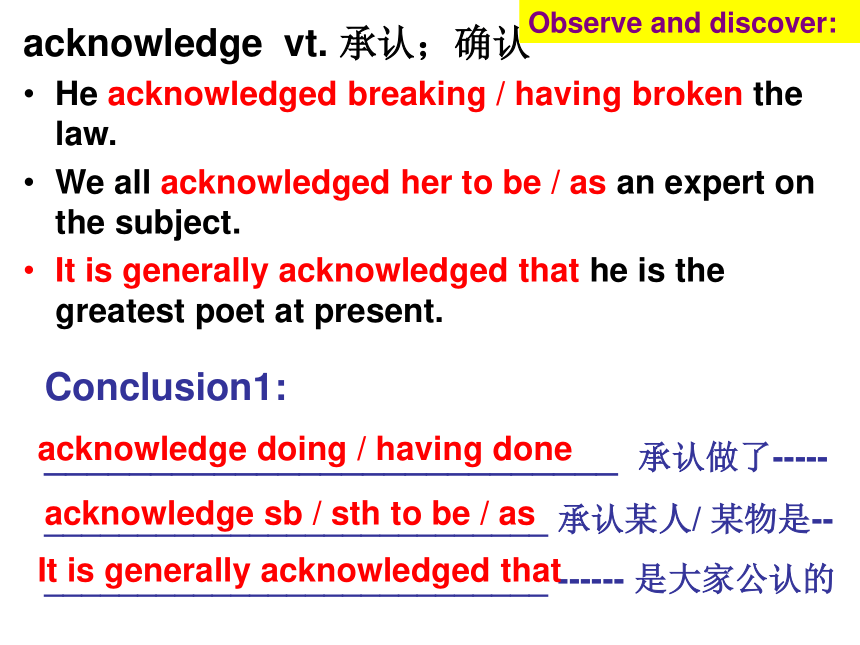 Observe and discover:

acknowledge vt. 承认；确认

• He acknowledged breaking / having broken the law.

• We all acknowledged her to be / as an expert on the subject.

• It is generally acknowledged that he is the greatest poet at present.

Conclusion1:

acknowledge doing / having done 承认做了-----

acknowledge sb / sth to be / as 承认某人/ 某物是--

It is generally acknowledged that------ 是大家公认的